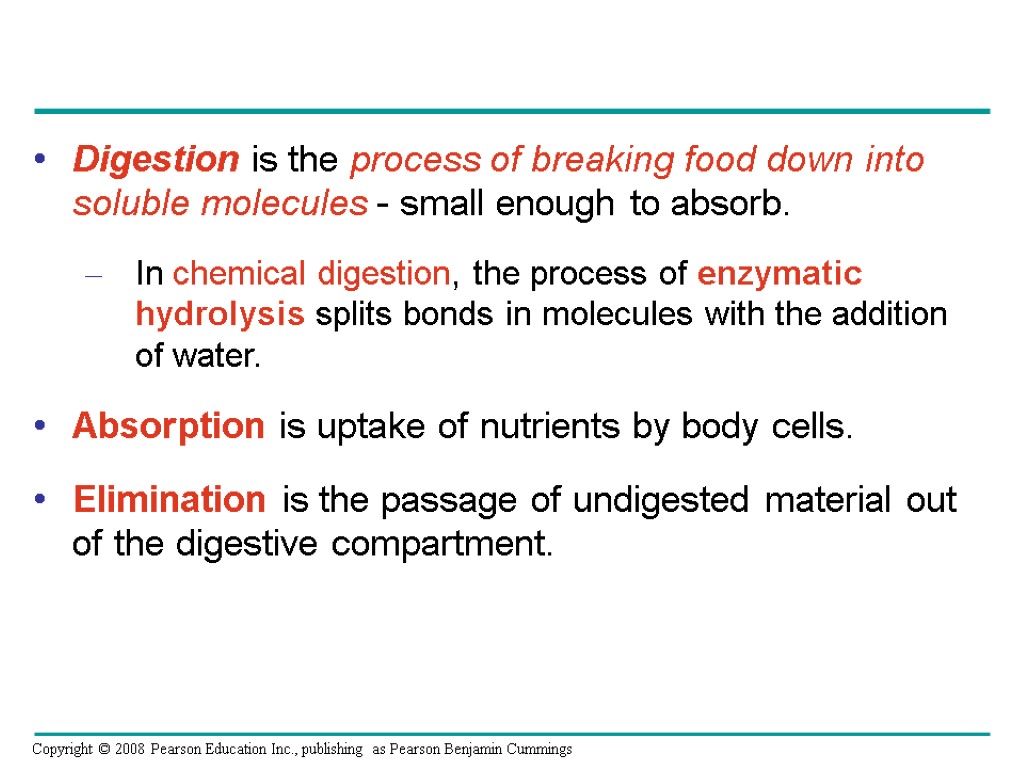 • Digestion is the process of breaking food down into soluble molecules - small enough to absorb.

– In chemical digestion, the process of enzymatic hydrolysis splits bonds in molecules with the addition of water.

• Absorption is uptake of nutrients by body cells.

• Elimination is the passage of undigested material out of the digestive compartment.

Copyright © 2008 Pearson Education Inc., publishing as Pearson Benjamin Cummings